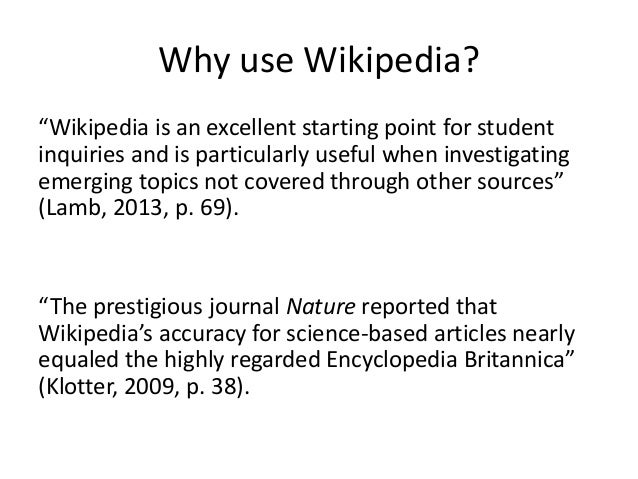 Why use Wikipedia?

“Wikipedia is an excellent starting point for student inquiries and is particularly useful when investigating emerging topics not covered through other sources” (Lamb, 2013, p. 69).

“The prestigious journal Nature reported that Wikipedia’s accuracy for science-based articles nearly equaled the highly regarded Encyclopedia Britannica” (Klotter, 2009, p. 38).